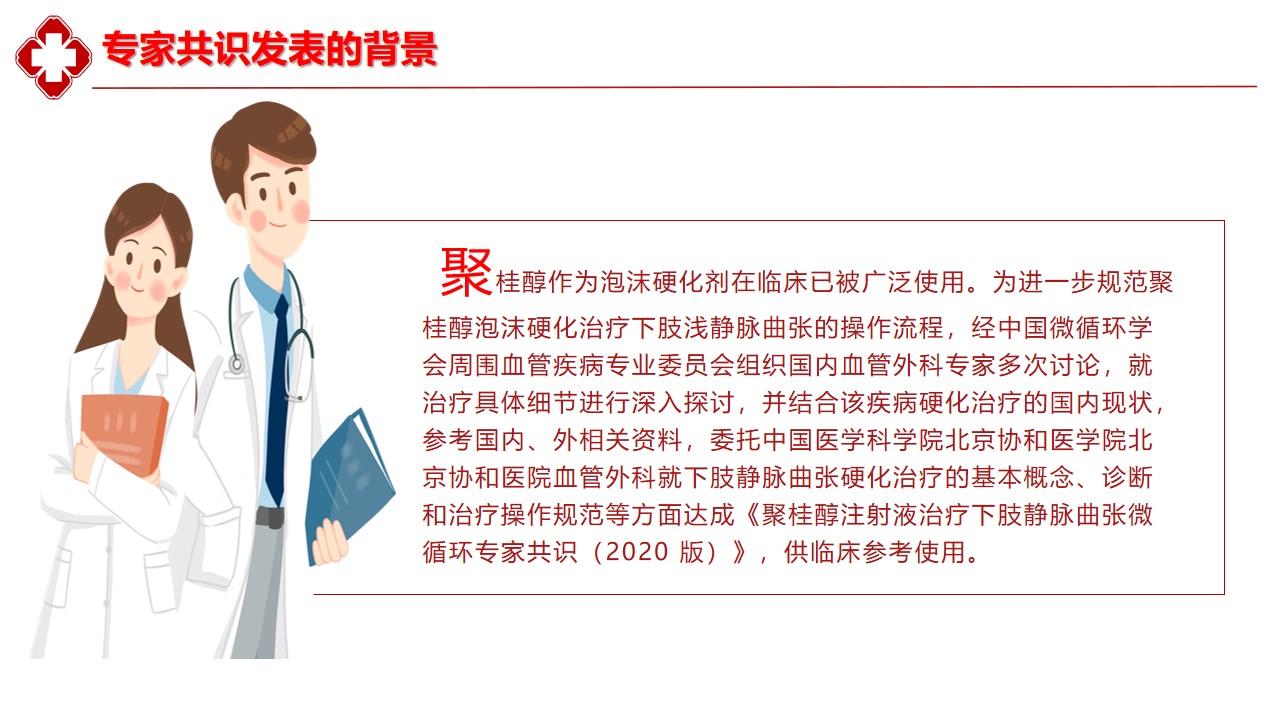 专家共识发表的背景

聚桂醇作为泡沫硬化剂在临床已被广泛使用。为进一步规范聚桂醇泡沫硬化治疗下肢浅静脉曲张的操作流程，经中国微循环学会周围血管疾病专业委员会组织国内血管外科专家多次讨论，就治疗具体细节进行深入探讨，并结合该疾病硬化治疗的国内现状，参考国内、外相关资料，委托中国医学科学院北京协和医学院北京协和医院血管外科就下肢静脉曲张硬化治疗的基本概念、诊断和治疗操作规范等方面达成《聚桂醇注射液治疗下肢静脉曲张微循环专家共识（2020 版）》，供临床参考使用。